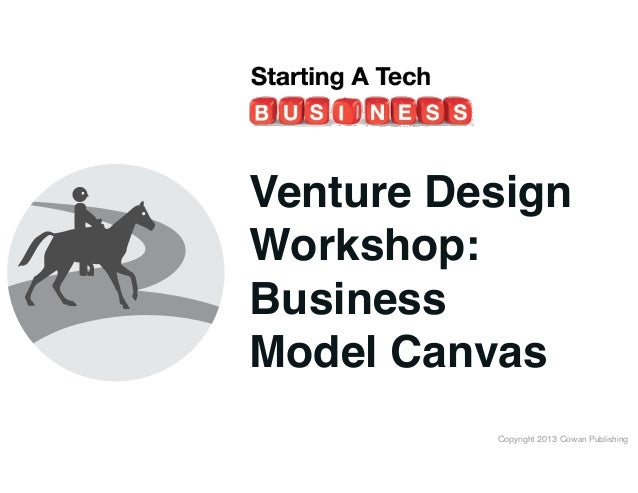 Starting A Tech
BUSINESS

Venture Design Workshop: Business Model Canvas

Copyright 2013 Cowan Publishing